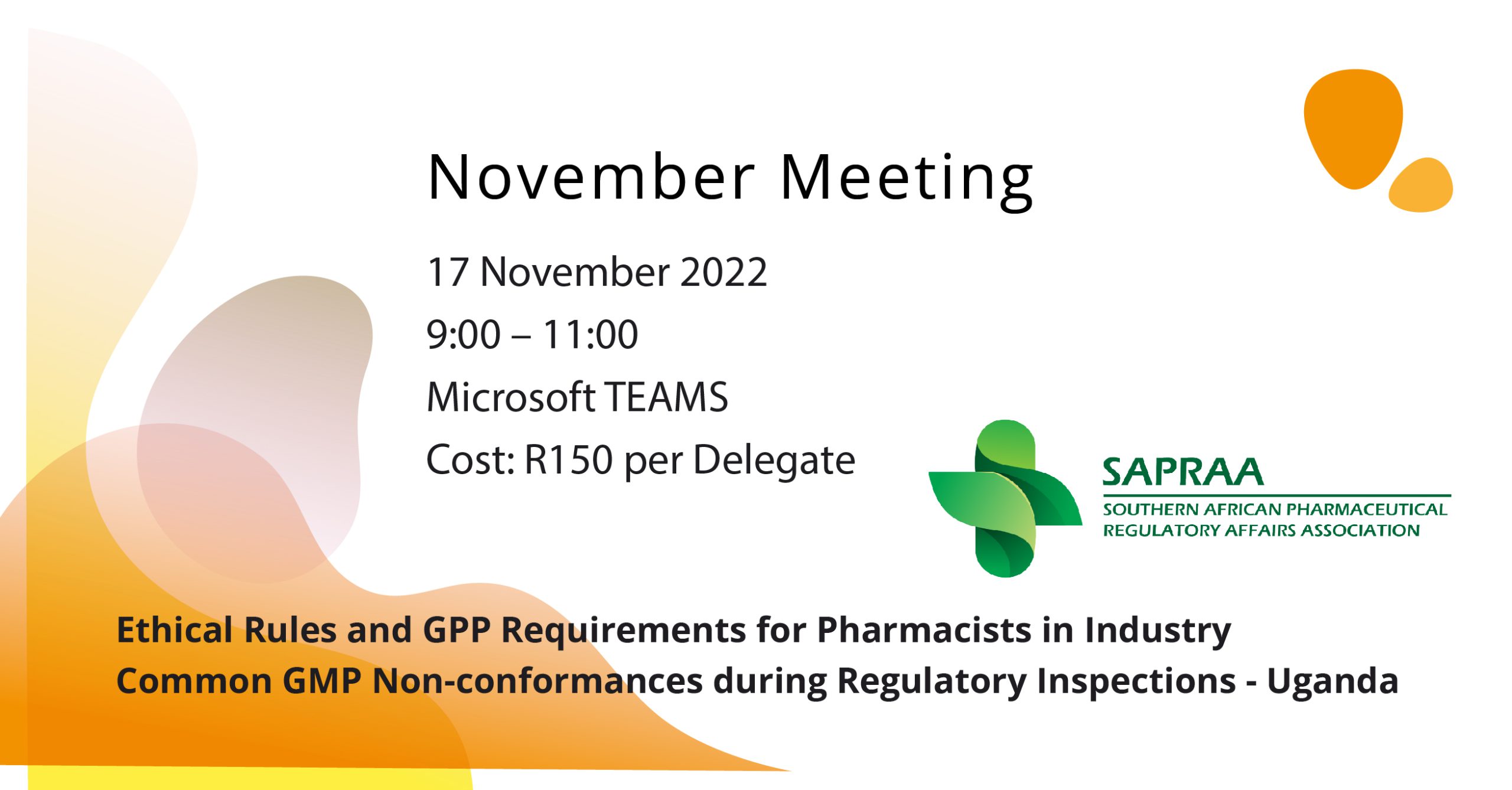 November Meeting

17 November 2022
9:00 – 11:00
Microsoft TEAMS
Cost: R150 per Delegate

SAPRAA
SOUTHERN AFRICAN PHARMACEUTICAL REGULATORY AFFAIRS ASSOCIATION

Ethical Rules and GPP Requirements for Pharmacists in Industry
Common GMP Non-conformances during Regulatory Inspections - Uganda